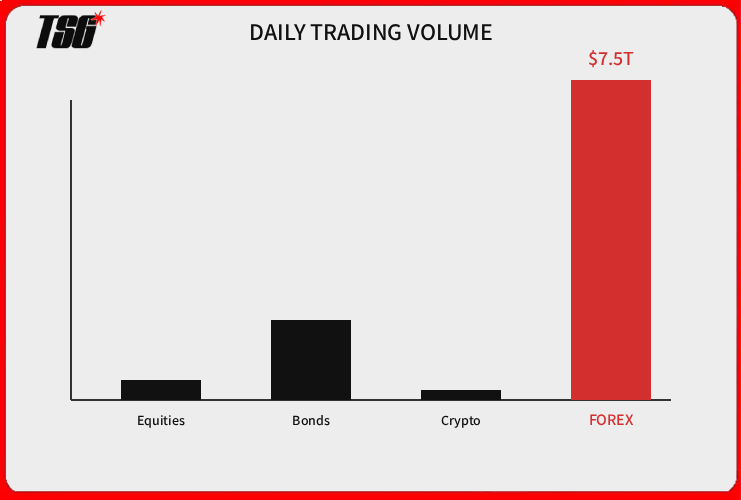 TSG

DAILY TRADING VOLUME

$7.5T

Equities

Bonds

Crypto

FOREX